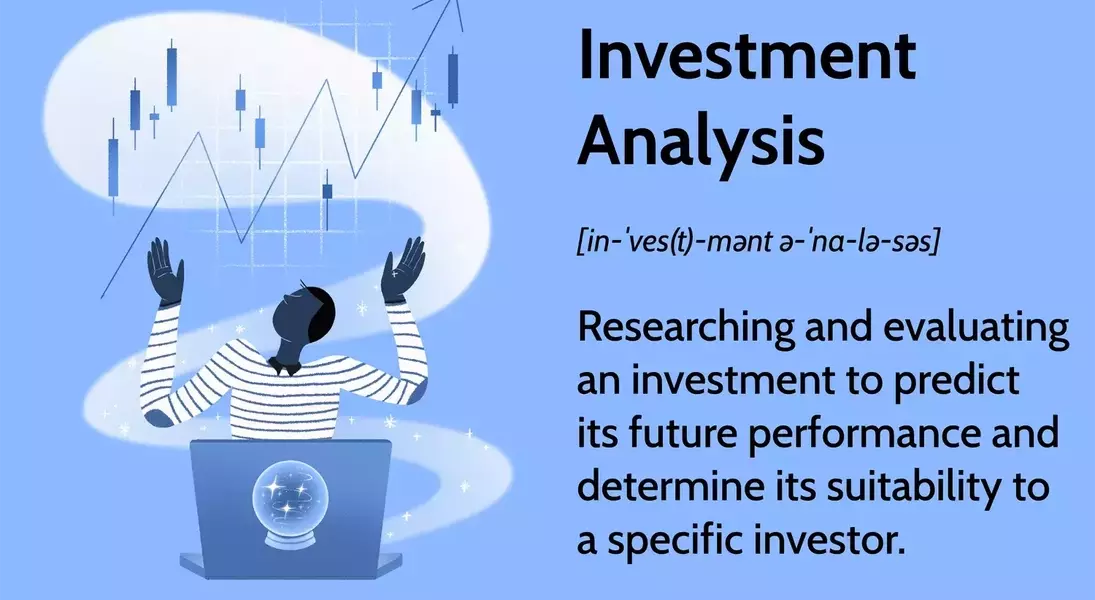 Investment Analysis

[in-ˈves(t)-mənt ə-ˈna-lə-səs]

Researching and evaluating an investment to predict its future performance and determine its suitability to a specific investor.